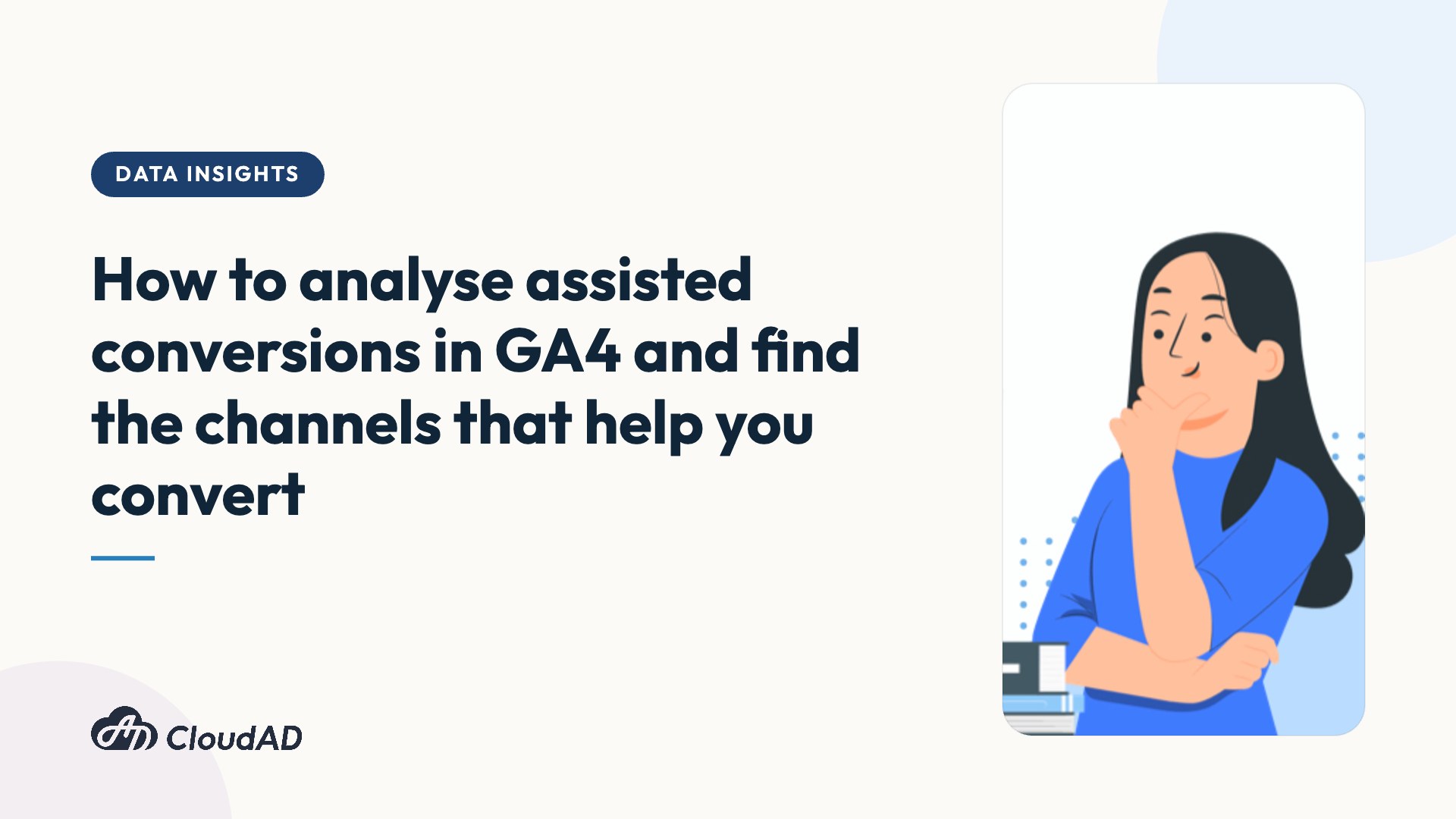 DATA INSIGHTS

How to analyse assisted conversions in GA4 and find the channels that help you convert

CloudAD